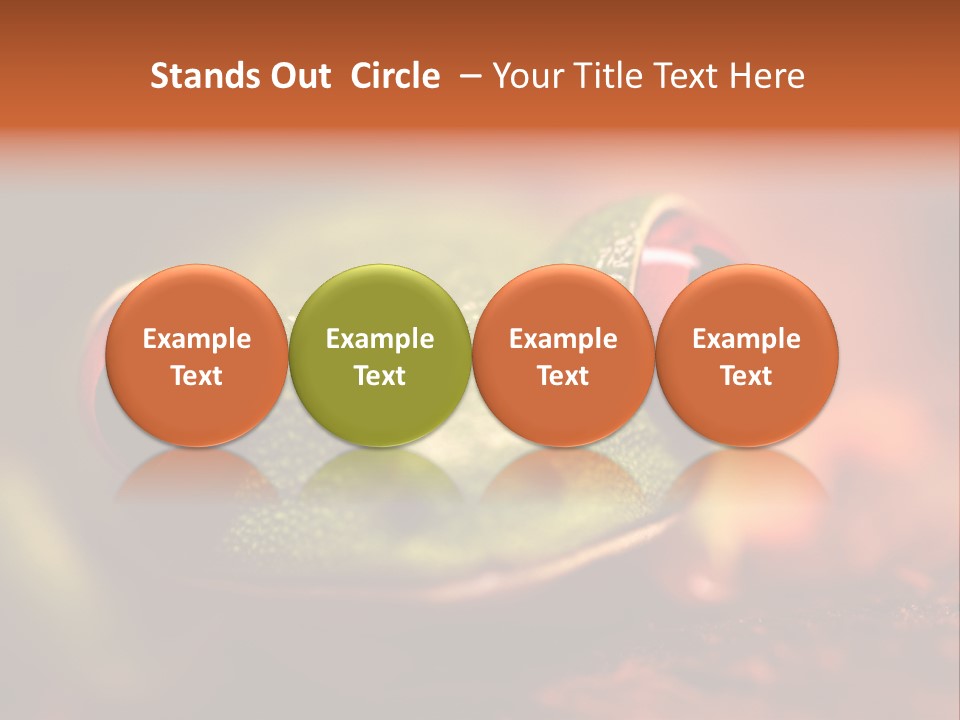 Stands Out Circle – Your Title Text Here

Example Text

Example Text

Example Text

Example Text